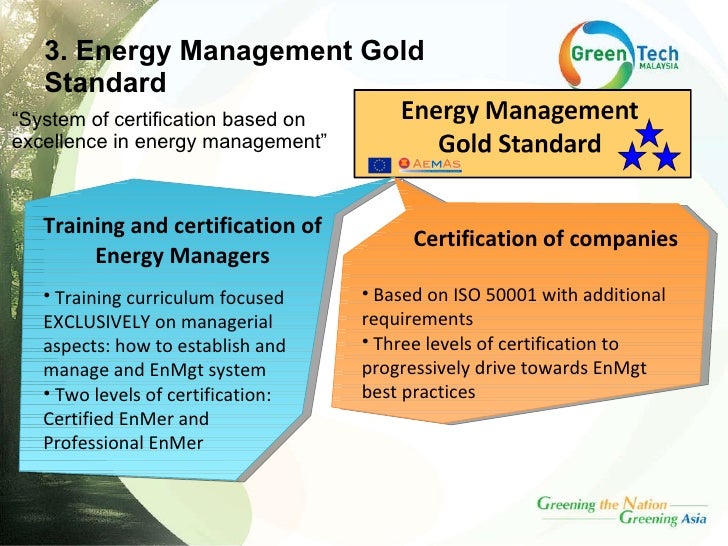 3. Energy Management Gold Standard

GreenTech MALAYSIA

"System of certification based on excellence in energy management"

Energy Management Gold Standard

AEMAS

Training and certification of Energy Managers

• Training curriculum focused EXCLUSIVELY on managerial aspects: how to establish and manage and EnMgt system
• Two levels of certification: Certified EnMer and Professional EnMer

Certification of companies

• Based on ISO 50001 with additional requirements
• Three levels of certification to progressively drive towards EnMgt best practices

Greening the Nation
Greening Asia